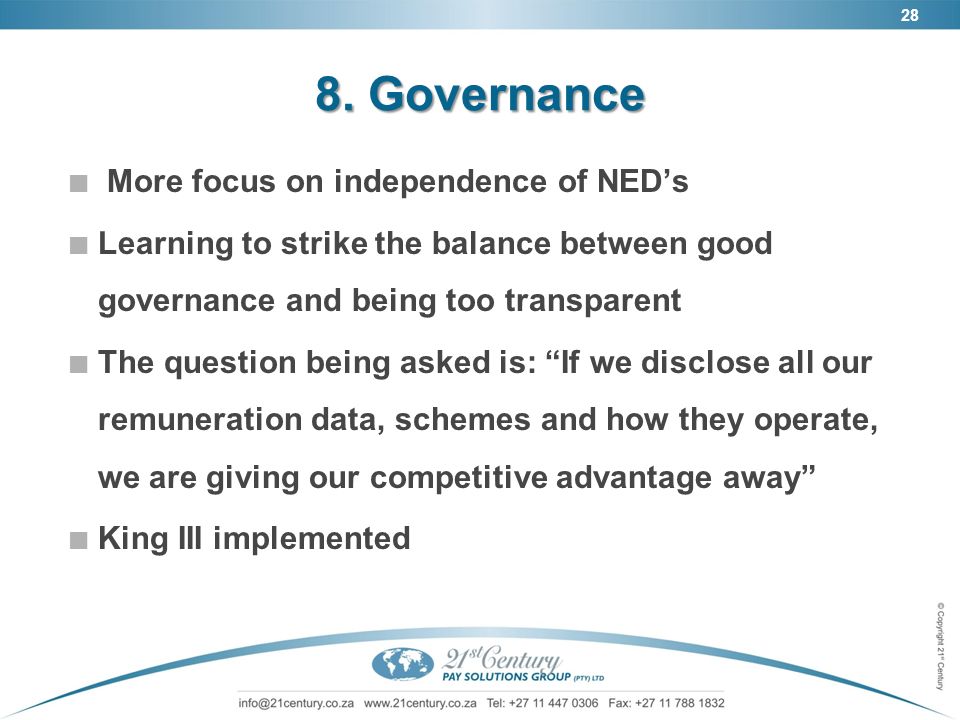 28

8. Governance

■ More focus on independence of NED’s

■ Learning to strike the balance between good governance and being too transparent

■ The question being asked is: “If we disclose all our remuneration data, schemes and how they operate, we are giving our competitive advantage away”

■ King III implemented

© Copyright 21st Century

21st Century
PAY SOLUTIONS GROUP (PTY) LTD

info@21century.co.za www.21century.co.za Tel: +27 11 447 0306 Fax: +27 11 788 1832